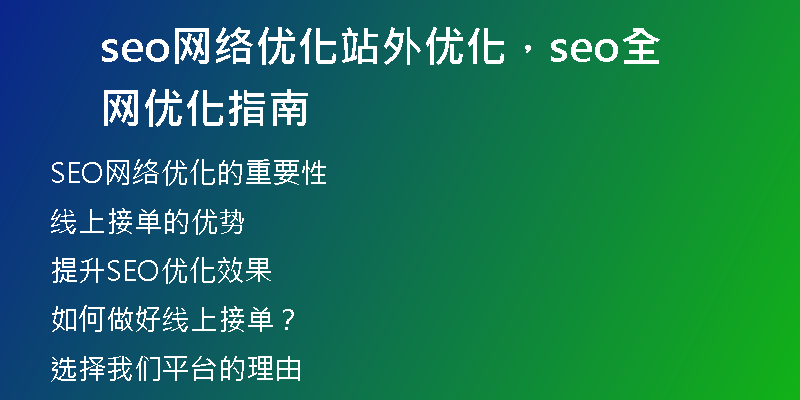 seo网络优化站外优化，seo全网优化指南

SEO网络优化的重要性

线上接单的优势

提升SEO优化效果

如何做好线上接单？

选择我们平台的理由